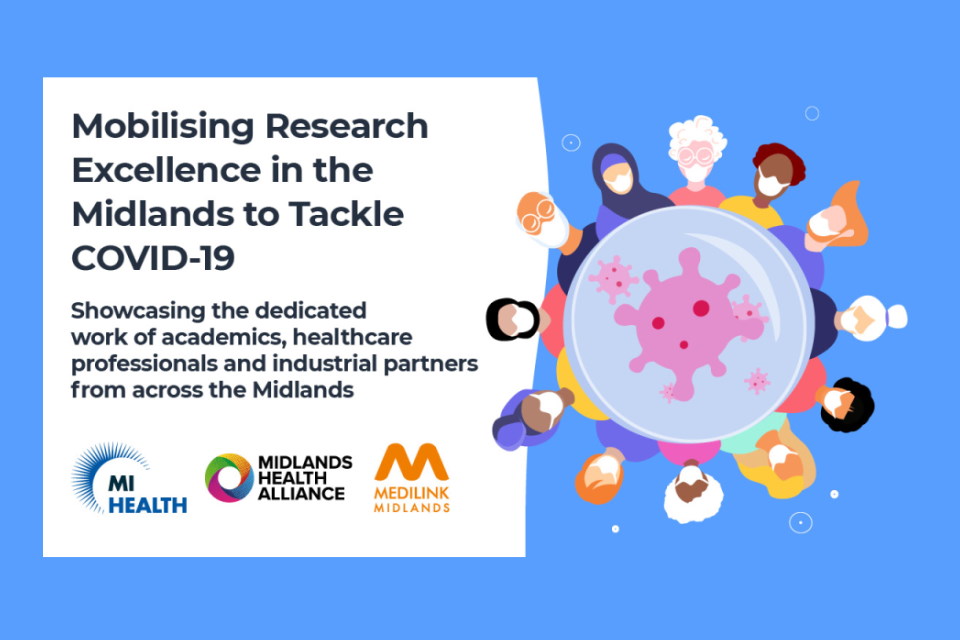 Mobilising Research Excellence in the Midlands to Tackle COVID-19

Showcasing the dedicated work of academics, healthcare professionals and industrial partners from across the Midlands

MI HEALTH

MIDLANDS HEALTH ALLIANCE

MEDILINK MIDLANDS